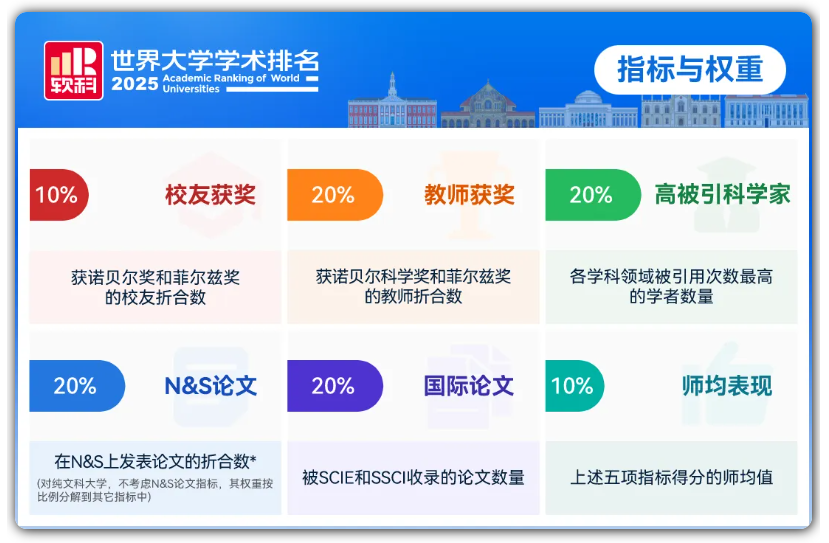 软科

世界大学学术排名
2025 Academic Ranking of World Universities

指标与权重

10% 校友获奖

获诺贝尔奖和菲尔兹奖的校友折合数

20% 教师获奖

获诺贝尔科学奖和菲尔兹奖的教师折合数

20% 高被引科学家

各学科领域被引用次数最高的学者数量

20% N&S论文

在N&S上发表论文的折合数*

(对纯文科大学，不考虑N&S论文指标，其权重按比例分解到其它指标中)

20% 国际论文

被SCIE和SSCI收录的论文数量

10% 师均表现

上述五项指标得分的师均值